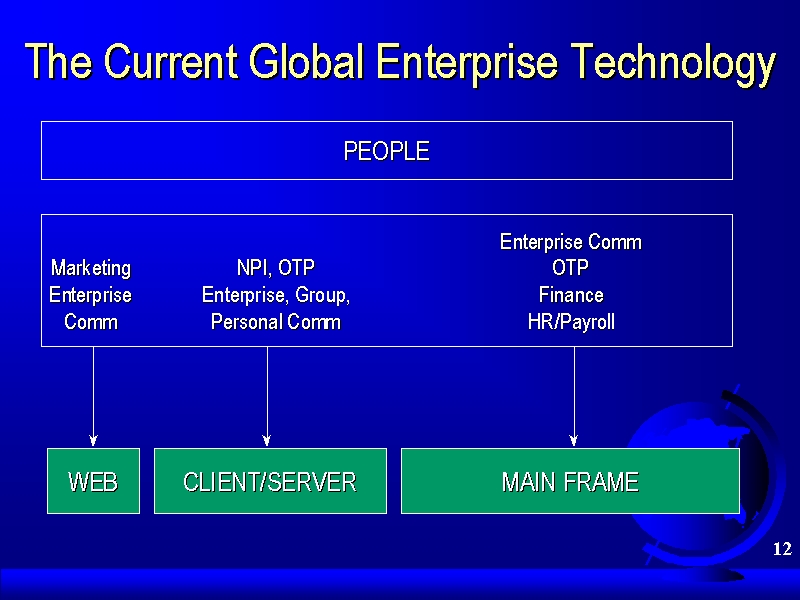 The Current Global Enterprise Technology

PEOPLE

Marketing Enterprise Comm

NPI, OTP Enterprise, Group, Personal Comm

Enterprise Comm OTP Finance HR/Payroll

WEB

CLIENT/SERVER

MAIN FRAME

12